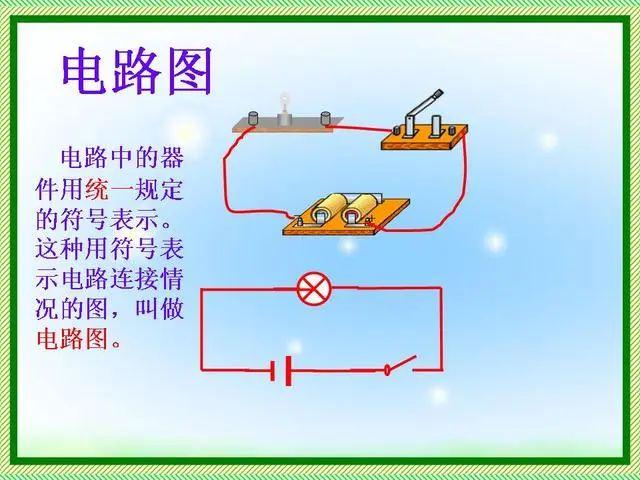 电路图

电路中的器件用统一规定的符号表示。这种用符号表示电路连接情况的图，叫做电路图。